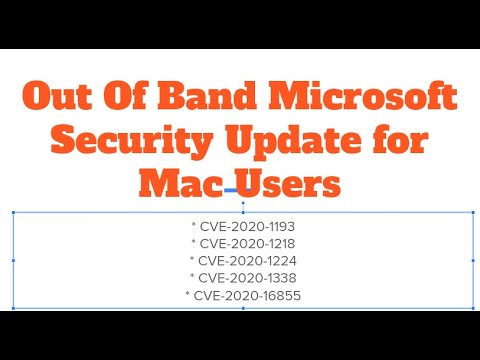 Out Of Band Microsoft Security Update for Mac Users

* CVE-2020-1193
* CVE-2020-1218
* CVE-2020-1224
* CVE-2020-1338
* CVE-2020-16855